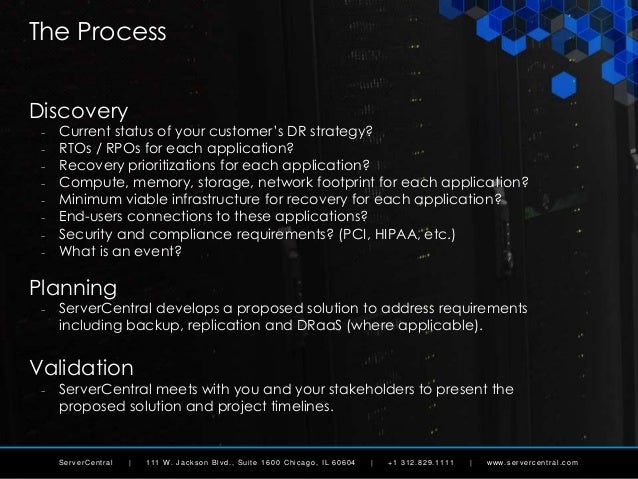 The Process

Discovery
- Current status of your customer's DR strategy?
- RTOs / RPOs for each application?
- Recovery prioritizations for each application?
- Compute, memory, storage, network footprint for each application?
- Minimum viable infrastructure for recovery for each application?
- End-users connections to these applications?
- Security and compliance requirements? (PCI, HIPAA, etc.)
- What is an event?

Planning
- ServerCentral develops a proposed solution to address requirements including backup, replication and DRaaS (where applicable).

Validation
- ServerCentral meets with you and your stakeholders to present the proposed solution and project timelines.

ServerCentral | 111 W. Jackson Blvd., Suite 1600 Chicago, IL 60604 | +1 312.829.1111 | www.servercentral.com